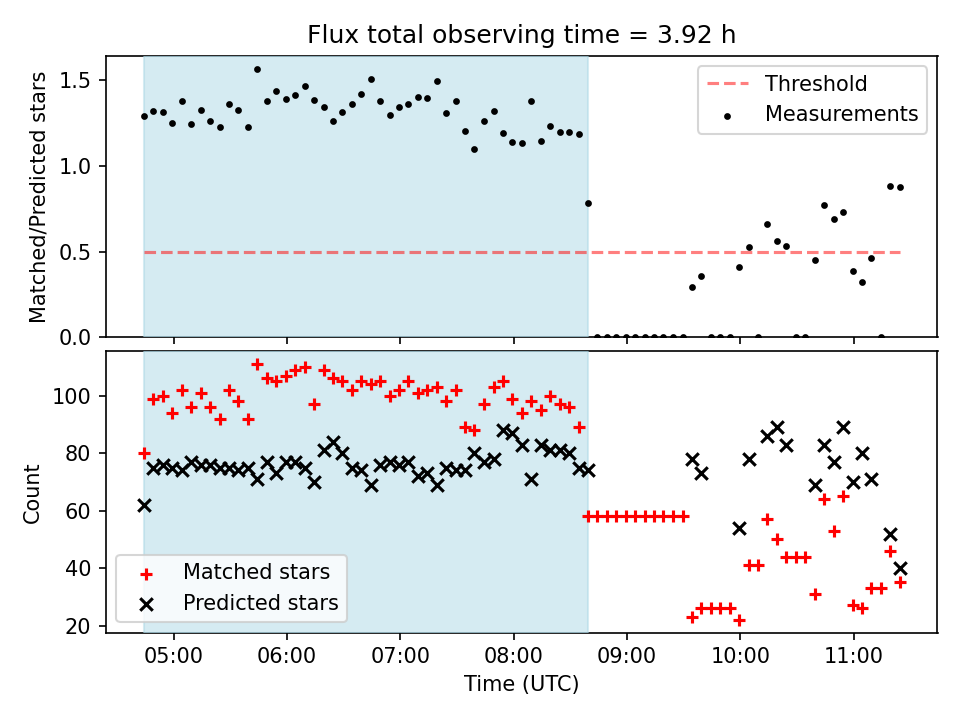 Flux total observing time = 3.92 h

Matched/Predicted stars

1.5
1.0
0.5
0.0

Threshold
Measurements

Count

100
80
60
40
20

Matched stars
Predicted stars

05:00
06:00
07:00
08:00
09:00
10:00
11:00

Time (UTC)